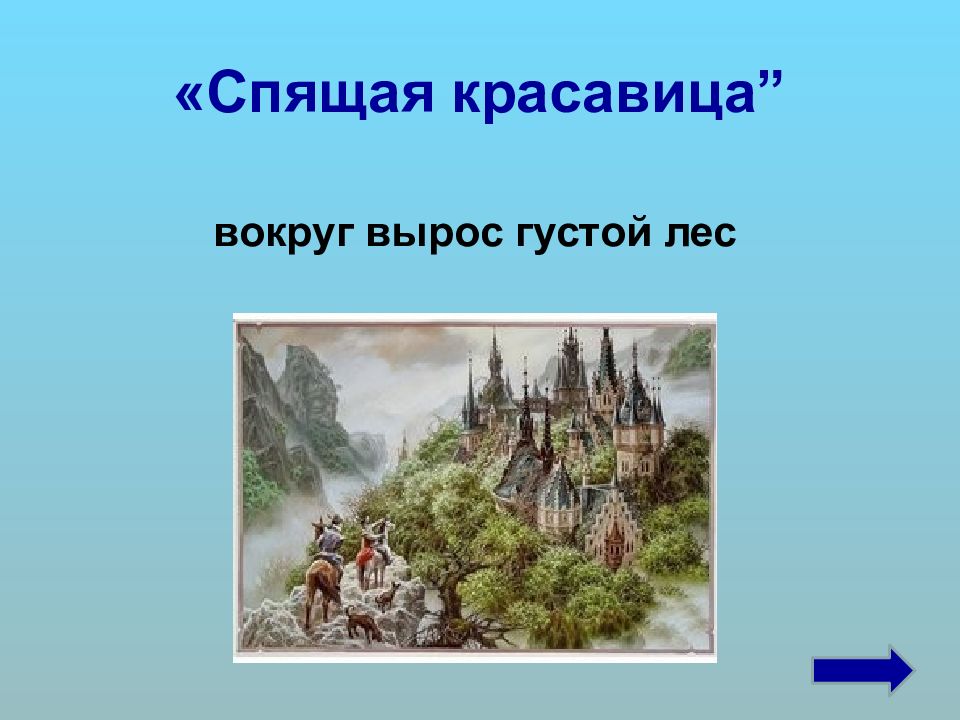 «Спящая красавица”

вокруг вырос густой лес